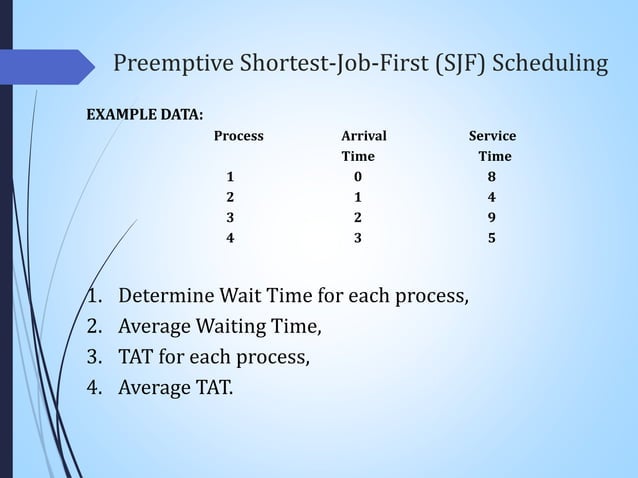 Preemptive Shortest-Job-First (SJF) Scheduling

EXAMPLE DATA:

| Process | Arrival Time | Service Time |
|---|---|---|
| 1 | 0 | 8 |
| 2 | 1 | 4 |
| 3 | 2 | 9 |
| 4 | 3 | 5 |

1. Determine Wait Time for each process,
2. Average Waiting Time,
3. TAT for each process,
4. Average TAT.